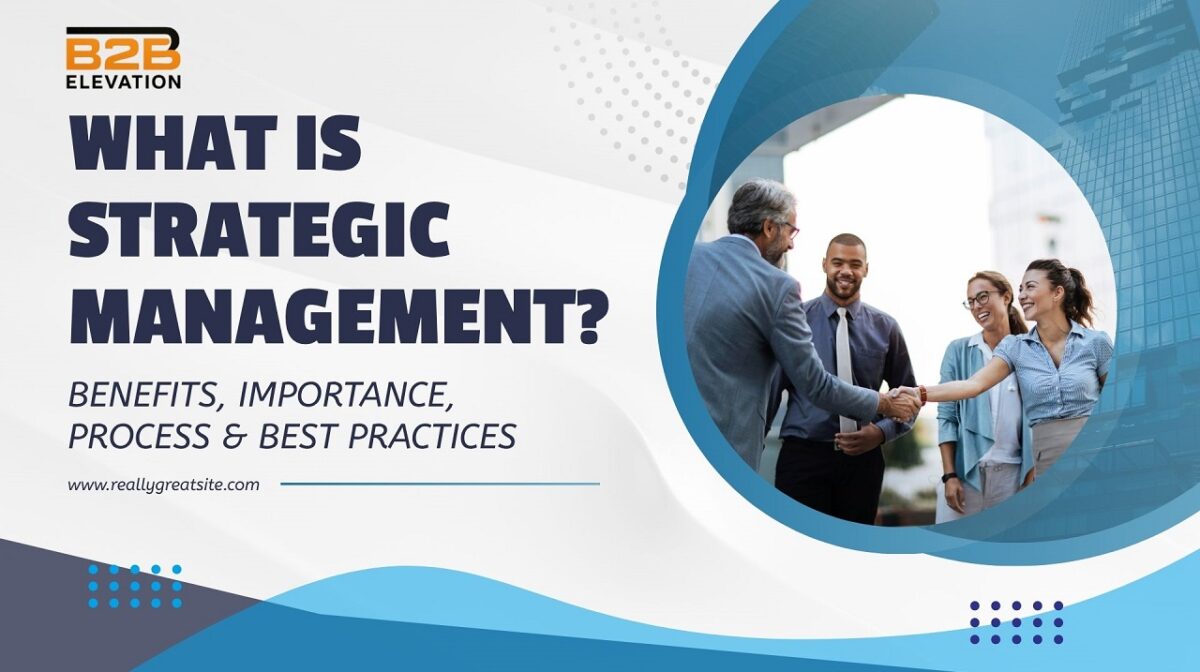 B2B
ELEVATION

WHAT IS STRATEGIC MANAGEMENT?

BENEFITS, IMPORTANCE, PROCESS & BEST PRACTICES

www.reallygreatsite.com